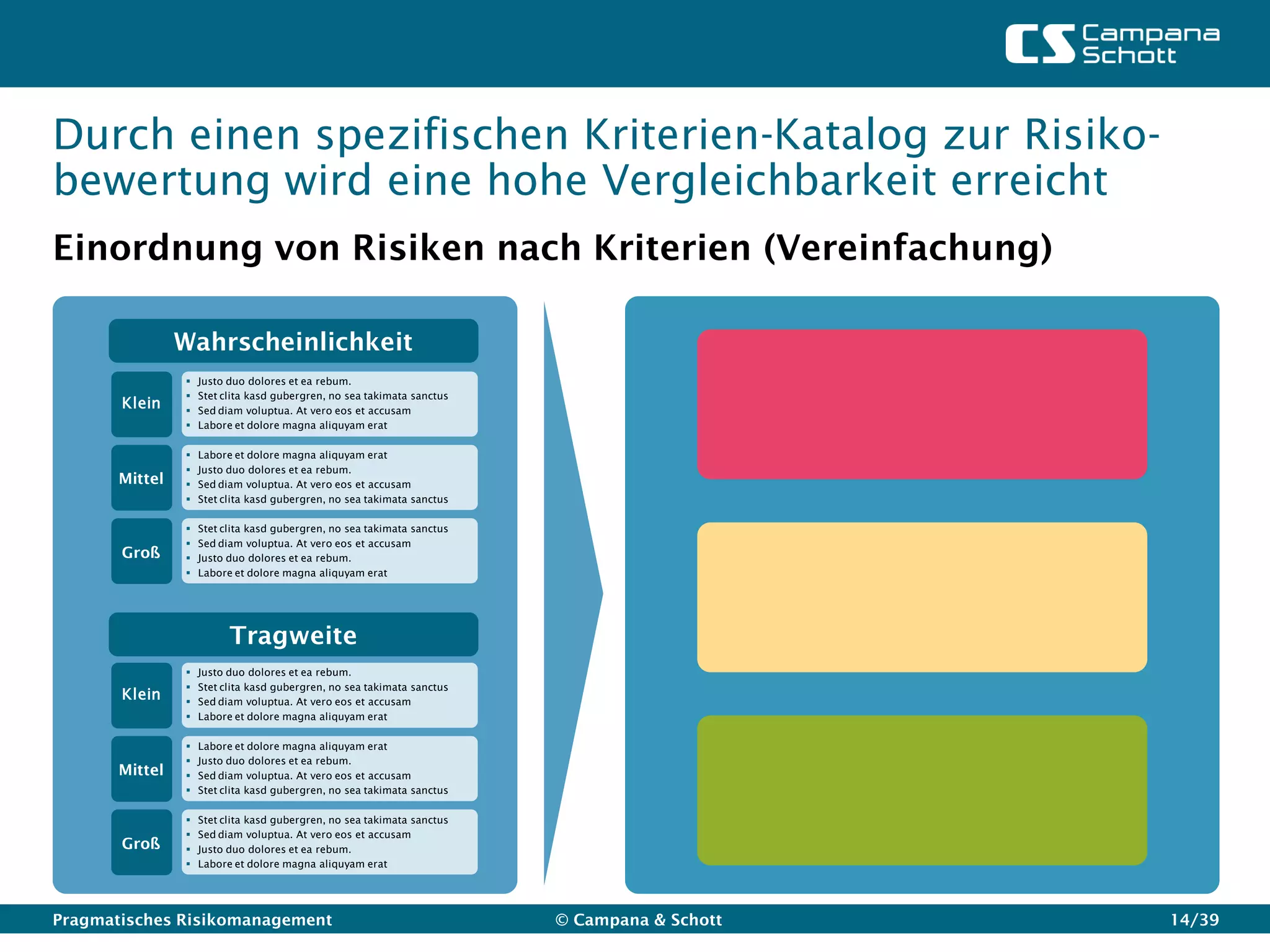 CS Campana Schott

Durch einen spezifischen Kriterien-Katalog zur Risikobewertung wird eine hohe Vergleichbarkeit erreicht

Einordnung von Risiken nach Kriterien (Vereinfachung)

Wahrscheinlichkeit

Klein
- Justo duo dolores et ea rebum.
- Stet clita kasd gubergren, no sea takimata sanctus
- Sed diam voluptua. At vero eos et accusam
- Labore et dolore magna aliquyam erat

Mittel
- Labore et dolore magna aliquyam erat
- Justo duo dolores et ea rebum.
- Sed diam voluptua. At vero eos et accusam
- Stet clita kasd gubergren, no sea takimata sanctus

Groß
- Stet clita kasd gubergren, no sea takimata sanctus
- Sed diam voluptua. At vero eos et accusam
- Justo duo dolores et ea rebum.
- Labore et dolore magna aliquyam erat

Tragweite

Klein
- Justo duo dolores et ea rebum.
- Stet clita kasd gubergren, no sea takimata sanctus
- Sed diam voluptua. At vero eos et accusam
- Labore et dolore magna aliquyam erat

Mittel
- Labore et dolore magna aliquyam erat
- Justo duo dolores et ea rebum.
- Sed diam voluptua. At vero eos et accusam
- Stet clita kasd gubergren, no sea takimata sanctus

Groß
- Stet clita kasd gubergren, no sea takimata sanctus
- Sed diam voluptua. At vero eos et accusam
- Justo duo dolores et ea rebum.
- Labore et dolore magna aliquyam erat

Pragmatisches Risikomanagement © Campana & Schott 14/39